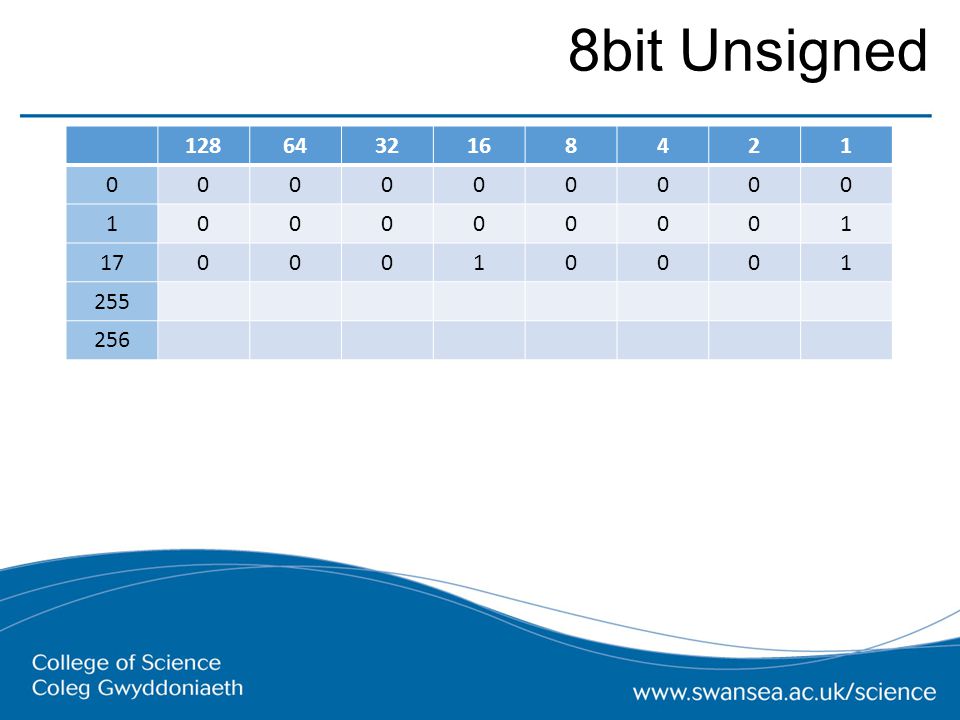 8bit Unsigned

| | 128 | 64 | 32 | 16 | 8 | 4 | 2 | 1 |
|---|---|---|---|---|---|---|---|---|
| 0 | 0 | 0 | 0 | 0 | 0 | 0 | 0 | 0 |
| 1 | 0 | 0 | 0 | 0 | 0 | 0 | 0 | 1 |
| 17 | 0 | 0 | 0 | 1 | 0 | 0 | 0 | 1 |
| 255 | | | | | | | | |
| 256 | | | | | | | | |

College of Science
Coleg Gwyddoniaeth

www.swansea.ac.uk/science